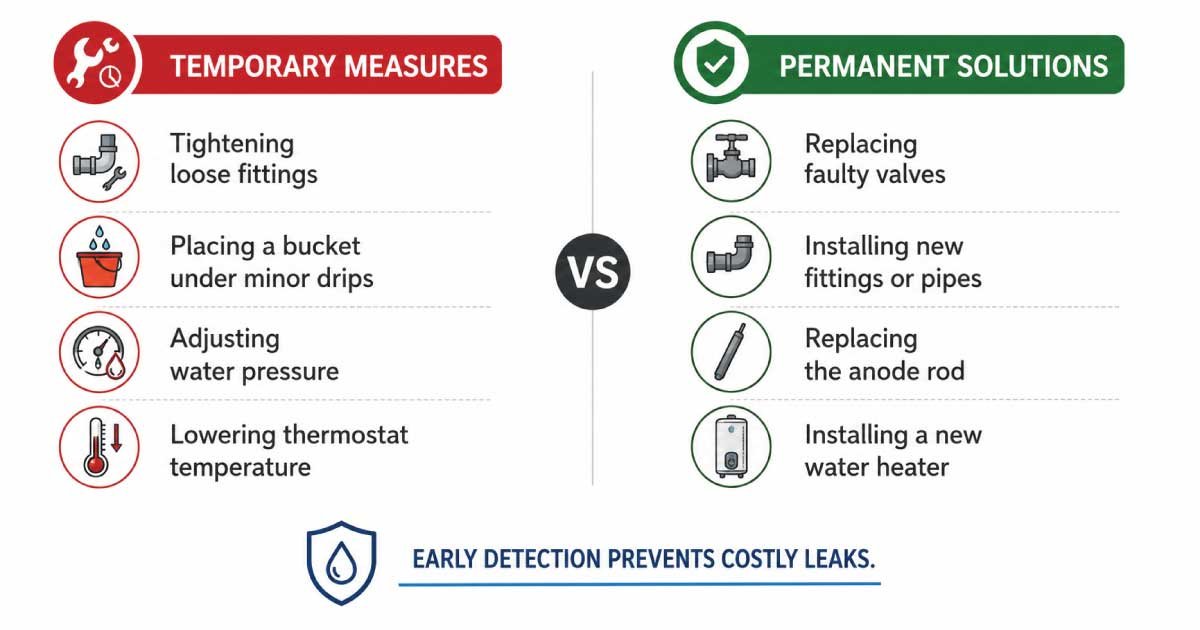 TEMPORARY MEASURES

Tightening loose fittings

Placing a bucket under minor drips

Adjusting water pressure

Lowering thermostat temperature

VS

PERMANENT SOLUTIONS

Replacing faulty valves

Installing new fittings or pipes

Replacing the anode rod

Installing a new water heater

EARLY DETECTION PREVENTS COSTLY LEAKS.